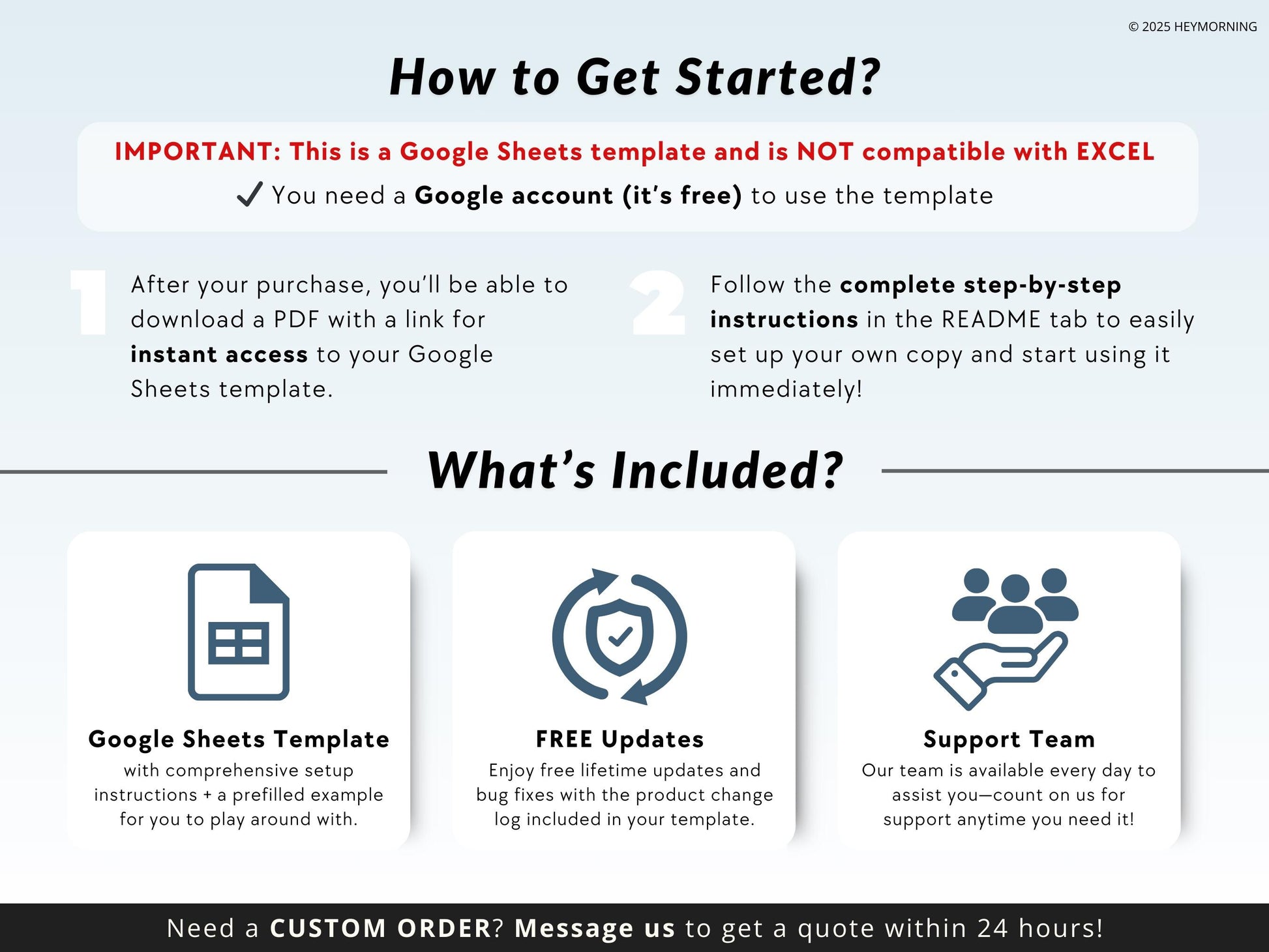 © 2025 HEYMORNING

How to Get Started?

IMPORTANT: This is a Google Sheets template and is NOT compatible with EXCEL

✓ You need a Google account (it's free) to use the template

1

After your purchase, you'll be able to download a PDF with a link for instant access to your Google Sheets template.

2

Follow the complete step-by-step instructions in the README tab to easily set up your own copy and start using it immediately!

What's Included?

Google Sheets Template
with comprehensive setup instructions + a prefilled example for you to play around with.

FREE Updates
Enjoy free lifetime updates and bug fixes with the product change log included in your template.

Support Team
Our team is available every day to assist you—count on us for support anytime you need it!

Need a CUSTOM ORDER? Message us to get a quote within 24 hours!